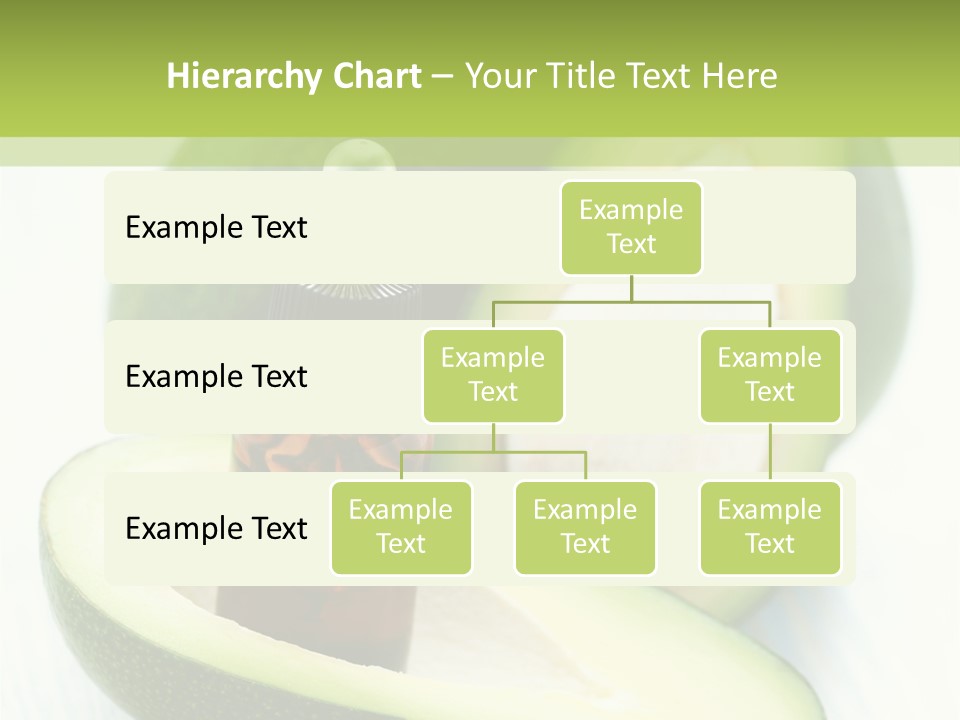 Hierarchy Chart – Your Title Text Here

Example Text

Example Text

Example Text

Example Text

Example Text

Example Text

Example Text

Example Text

Example Text